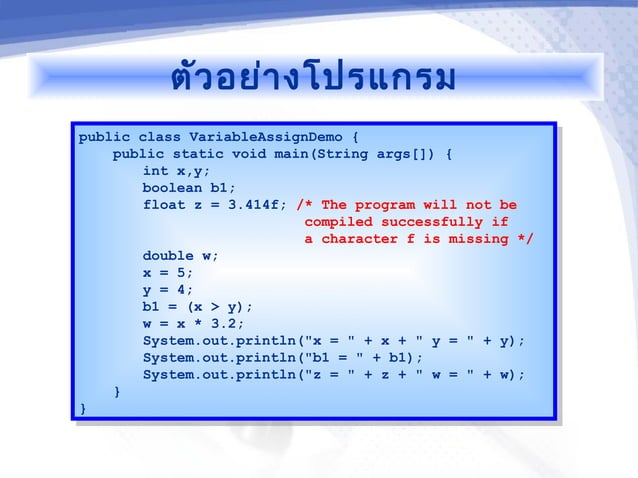 ตัวอย่างโปรแกรม

public class VariableAssignDemo {
    public static void main(String args[]) {
        int x,y;
        boolean b1;
        float z = 3.414f; /* The program will not be
                             compiled successfully if
                             a character f is missing */
        double w;
        x = 5;
        y = 4;
        b1 = (x > y);
        w = x * 3.2;
        System.out.println("x = " + x + " y = " + y);
        System.out.println("b1 = " + b1);
        System.out.println("z = " + z + " w = " + w);
    }
}